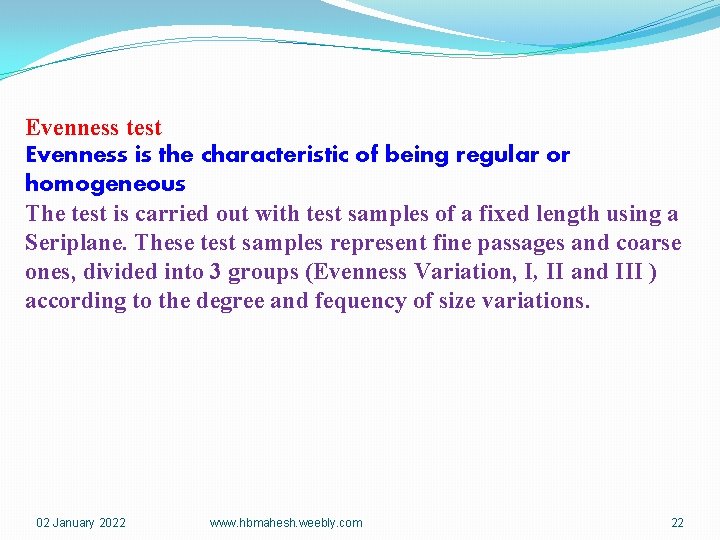 Evenness test
Evenness is the characteristic of being regular or homogeneous

The test is carried out with test samples of a fixed length using a Seriplane. These test samples represent fine passages and coarse ones, divided into 3 groups (Evenness Variation, I, II and III ) according to the degree and fequency of size variations.

02 January 2022 www.hbmahesh.weebly.com 22